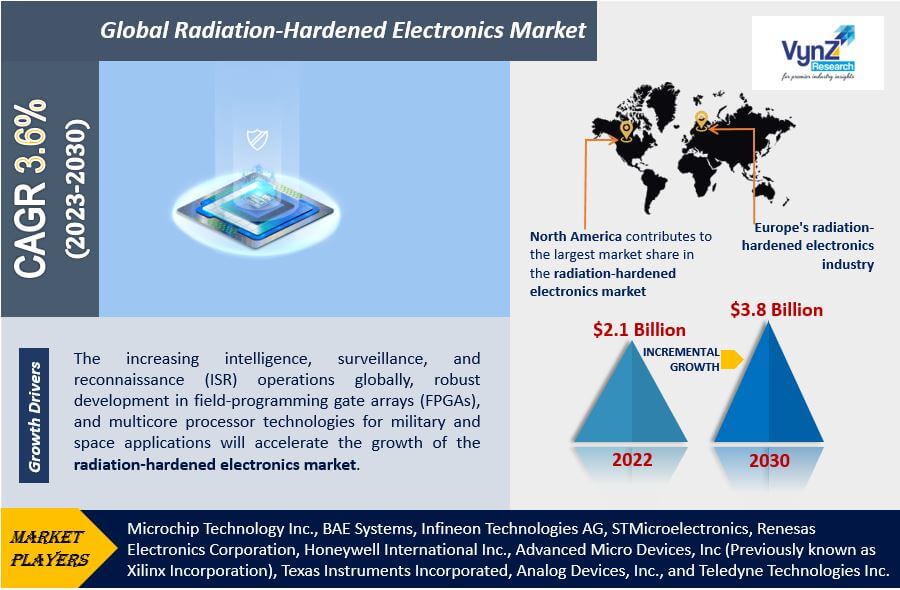 Global Radiation-Hardened Electronics Market

VynZ Research
for premier industry insights

CAGR 3.6%
(2023-2030)

North America contributes to the largest market share in the radiation-hardened electronics market

Europe's radiation-hardened electronics industry

$2.1 Billion

INCREMENTAL GROWTH

$3.8 Billion

2022

2030

Growth Drivers

The increasing intelligence, surveillance, and reconnaissance (ISR) operations globally, robust development in field-programming gate arrays (FPGAs), and multicore processor technologies for military and space applications will accelerate the growth of the radiation-hardened electronics market.

MARKET PLAYERS

Microchip Technology Inc., BAE Systems, Infineon Technologies AG, STMicroelectronics, Renesas Electronics Corporation, Honeywell International Inc., Advanced Micro Devices, Inc (Previously known as Xilinx Incorporation), Texas Instruments Incorporated, Analog Devices, Inc., and Teledyne Technologies Inc.